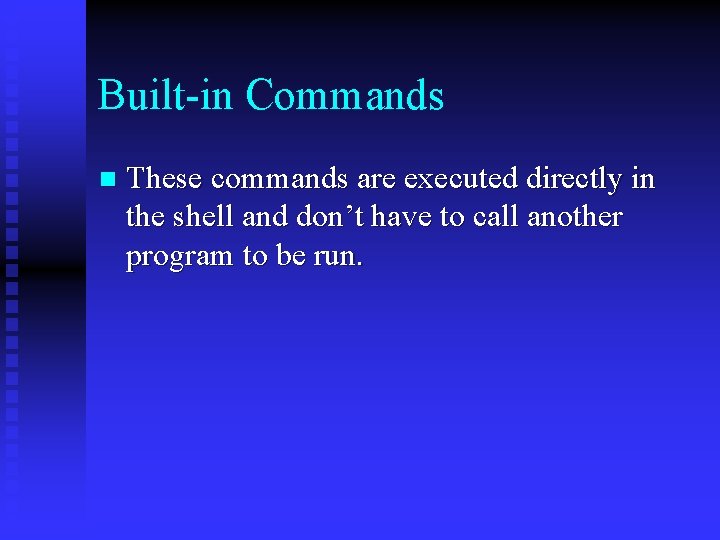 Built-in Commands

These commands are executed directly in the shell and don’t have to call another program to be run.